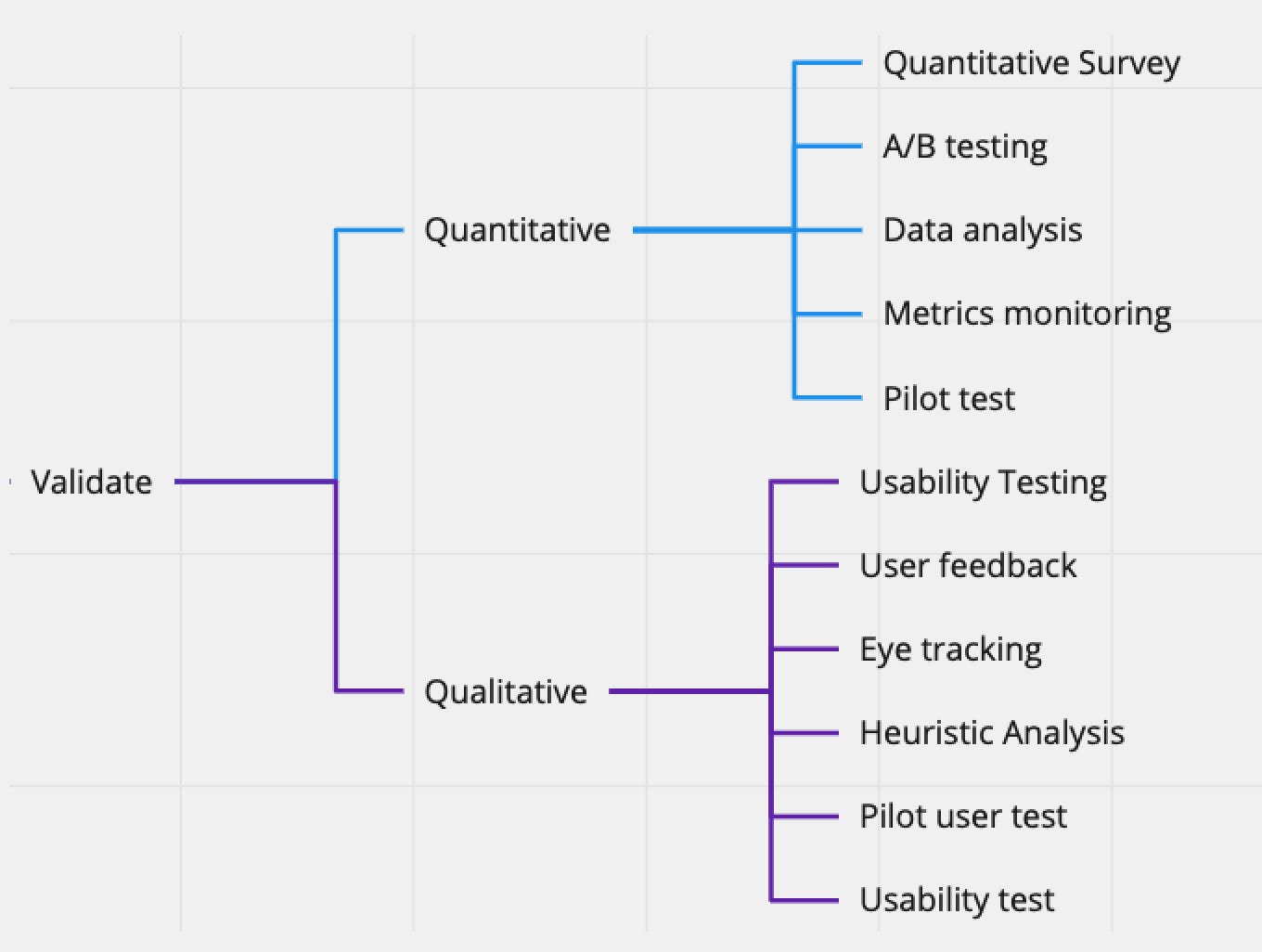 Validate

Quantitative

Quantitative Survey
A/B testing
Data analysis
Metrics monitoring
Pilot test

Qualitative

Usability Testing
User feedback
Eye tracking
Heuristic Analysis
Pilot user test
Usability test